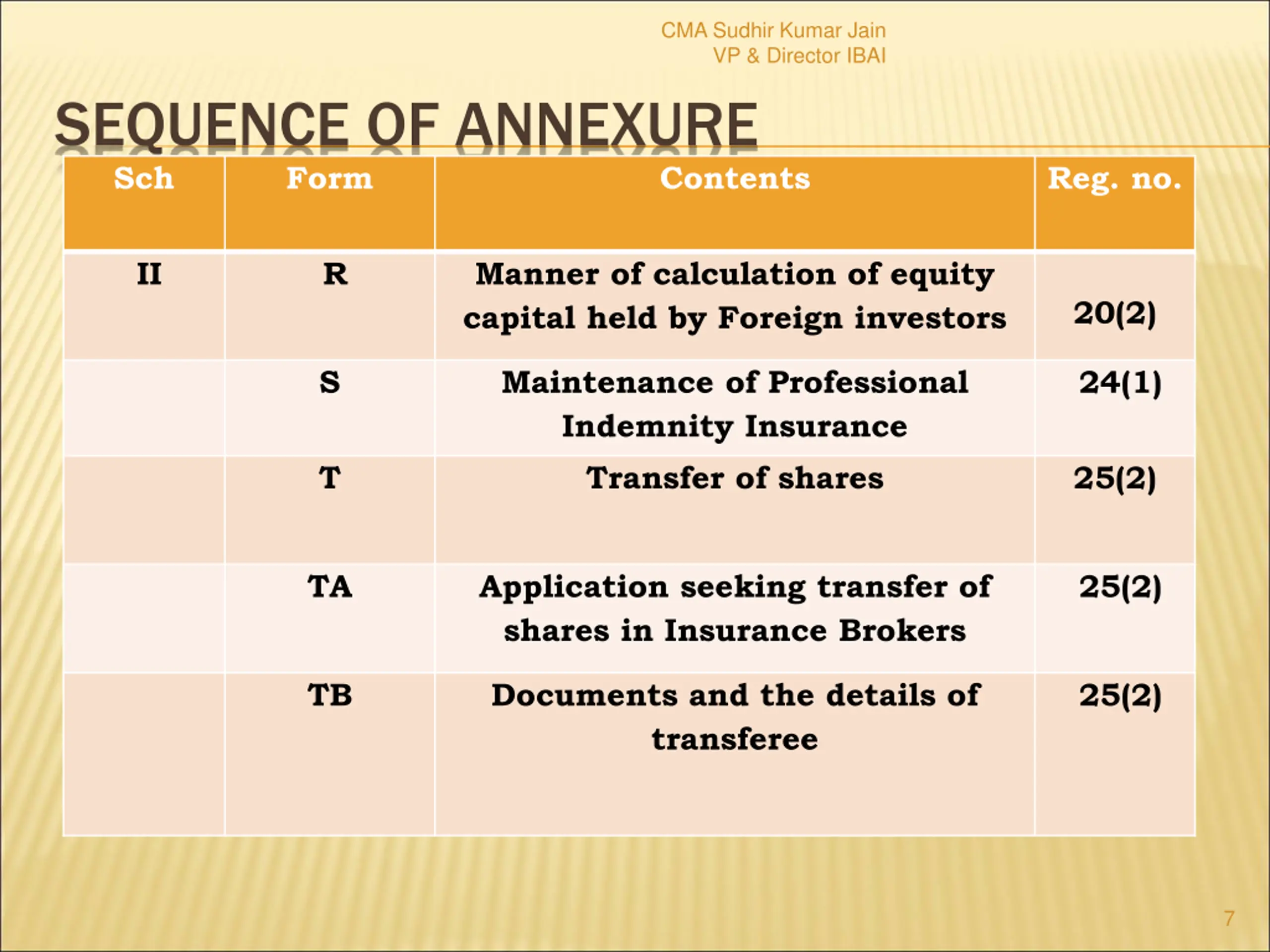 CMA Sudhir Kumar Jain
VP & Director IBAI

SEQUENCE OF ANNEXURE

| Sch | Form | Contents | Reg. no. |
|---|---|---|---|
| II | R | Manner of calculation of equity capital held by Foreign investors | 20(2) |
| | S | Maintenance of Professional Indemnity Insurance | 24(1) |
| | T | Transfer of shares | 25(2) |
| | TA | Application seeking transfer of shares in Insurance Brokers | 25(2) |
| | TB | Documents and the details of transferee | 25(2) |

7